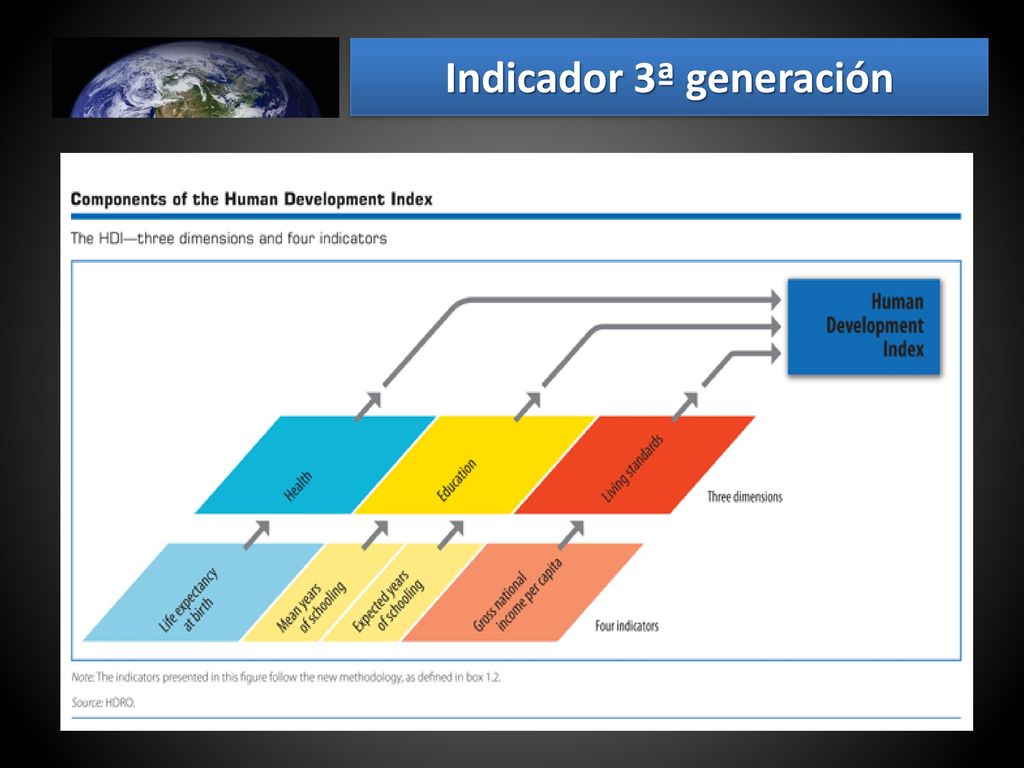 Indicador 3ª generación

Components of the Human Development Index

The HDI—three dimensions and four indicators

Human Development Index

Health

Education

Living standards

Three dimensions

Life expectancy at birth

Mean years of schooling

Expected years of schooling

Gross national income per capita

Four indicators

Note: The indicators presented in this figure follow the new methodology, as defined in box 1.2.

Source: HDRO.